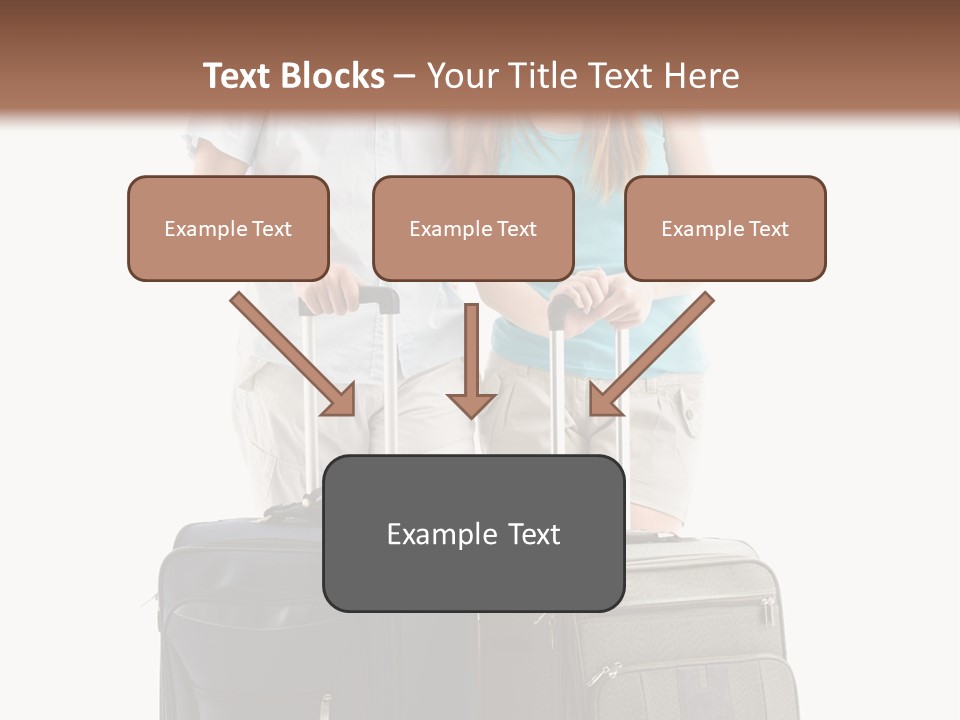 Text Blocks – Your Title Text Here

Example Text

Example Text

Example Text

Example Text